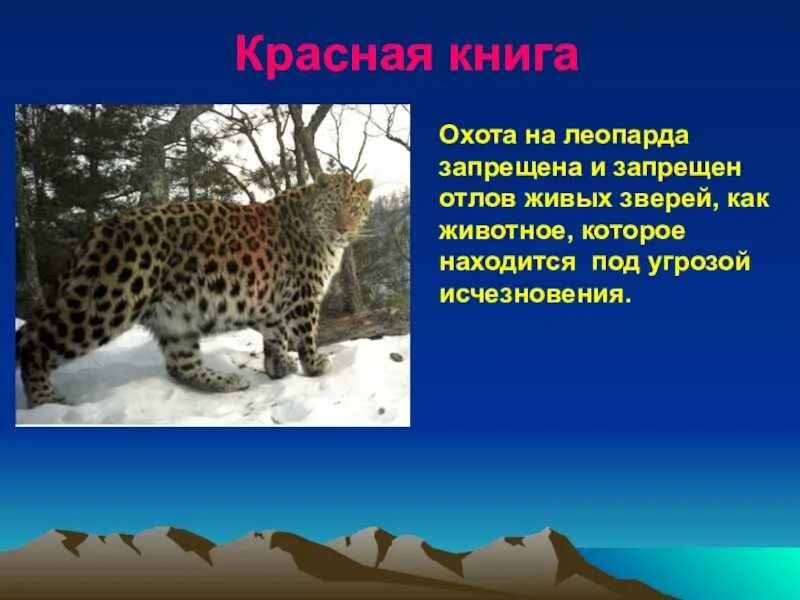 Красная книга

Охота на леопарда запрещена и запрещен отлов живых зверей, как животное, которое находится под угрозой исчезновения.